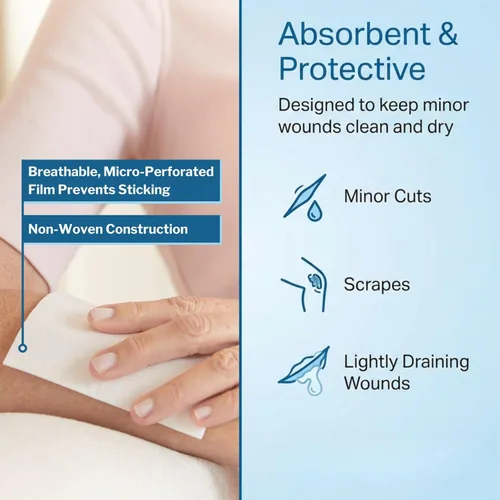 Breathable, Micro-Perforated Film Prevents Sticking

Non-Woven Construction

Absorbent & Protective

Designed to keep minor wounds clean and dry

Minor Cuts

Scrapes

Lightly Draining Wounds